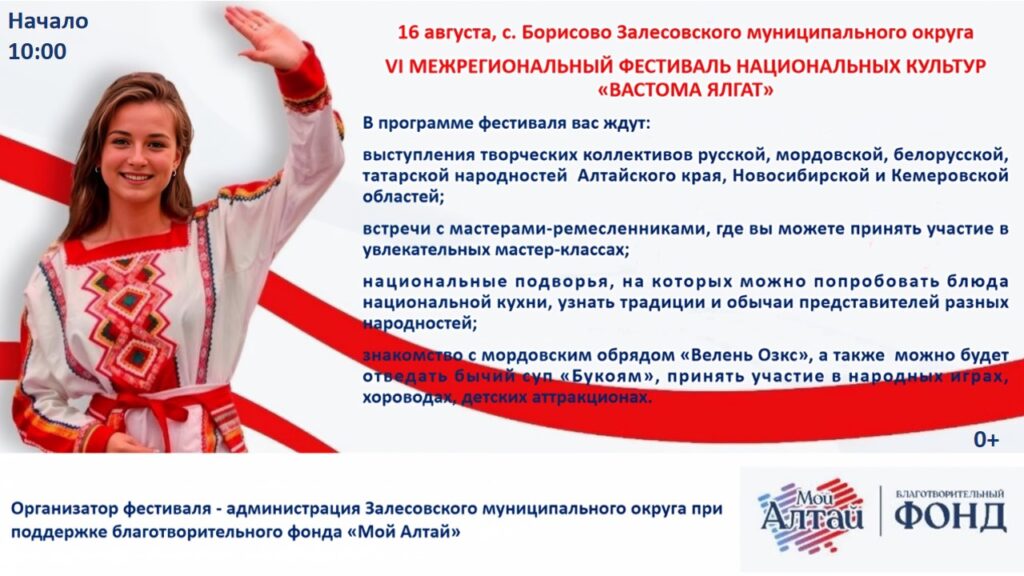 Начало
10:00

16 августа, с. Борисово Залесовского муниципального округа

VI МЕЖРЕГИОНАЛЬНЫЙ ФЕСТИВАЛЬ НАЦИОНАЛЬНЫХ КУЛЬТУР «ВАСТОМА ЯЛГАТ»

В программе фестиваля вас ждут:

выступления творческих коллективов русской, мордовской, белорусской, татарской народностей Алтайского края, Новосибирской и Кемеровской областей;

встречи с мастерами-ремесленниками, где вы можете принять участие в увлекательных мастер-классах;

национальные подворья, на которых можно попробовать блюда национальной кухни, узнать традиции и обычаи представителей разных народностей;

знакомство с мордовским обрядом «Велень Озкс», а также можно будет отведать бычий суп «Букоям», принять участие в народных играх, хороводах, детских аттракционах.

0+

Организатор фестиваля - администрация Залесовского муниципального округа при поддержке благотворительного фонда «Мой Алтай»

Мой Алтай
БЛАГОТВОРИТЕЛЬНЫЙ ФОНД